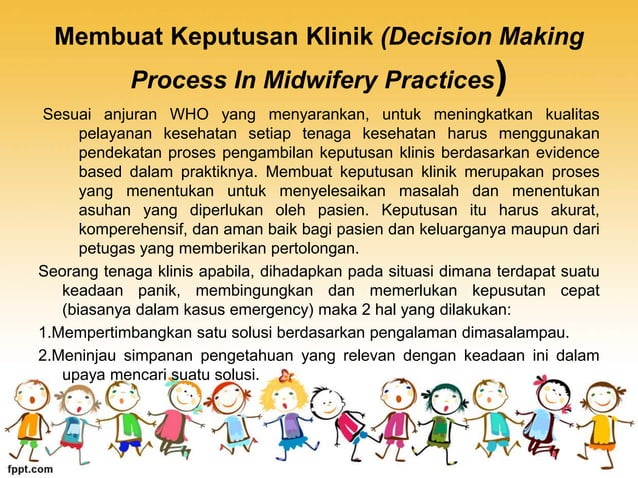 Membuat Keputusan Klinik (Decision Making Process In Midwifery Practices)

Sesuai anjuran WHO yang menyarankan, untuk meningkatkan kualitas pelayanan kesehatan setiap tenaga kesehatan harus menggunakan pendekatan proses pengambilan keputusan klinis berdasarkan evidence based dalam praktiknya. Membuat keputusan klinik merupakan proses yang menentukan untuk menyelesaikan masalah dan menentukan asuhan yang diperlukan oleh pasien. Keputusan itu harus akurat, komperehensif, dan aman baik bagi pasien dan keluarganya maupun dari petugas yang memberikan pertolongan.

Seorang tenaga klinis apabila, dihadapkan pada situasi dimana terdapat suatu keadaan panik, membingungkan dan memerlukan kepusutan cepat (biasanya dalam kasus emergency) maka 2 hal yang dilakukan:

1.Mempertimbangkan satu solusi berdasarkan pengalaman dimasalampau.

2.Meninjau simpanan pengetahuan yang relevan dengan keadaan ini dalam upaya mencari suatu solusi.

fppt.com